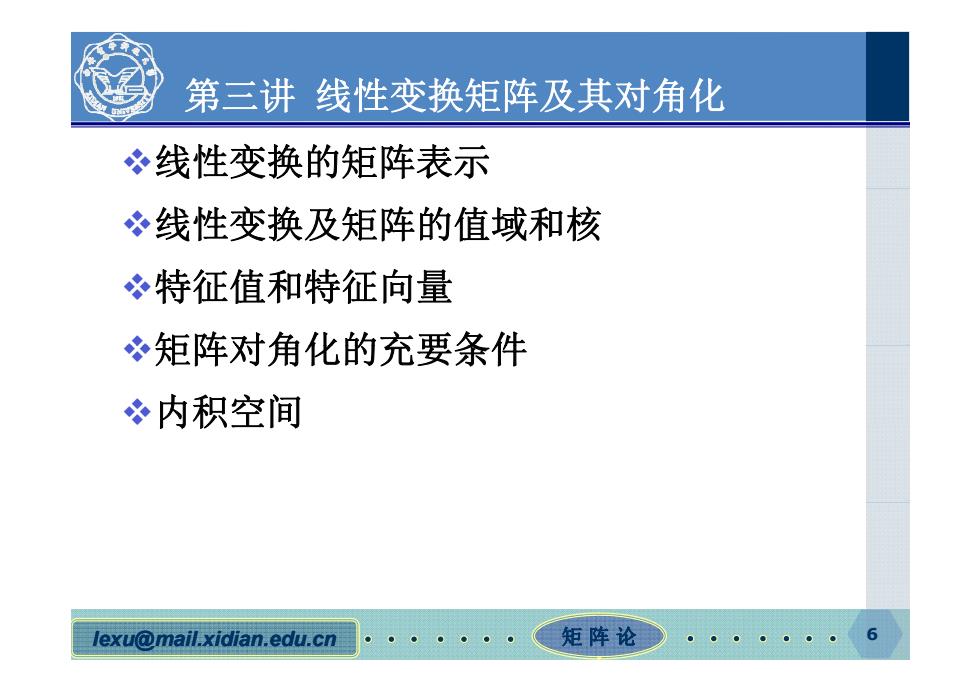 第三讲 线性变换矩阵及其对角化

❖线性变换的矩阵表示

❖线性变换及矩阵的值域和核

❖特征值和特征向量

❖矩阵对角化的充要条件

❖内积空间

lexu@mail.xidian.edu.cn

矩阵论

6